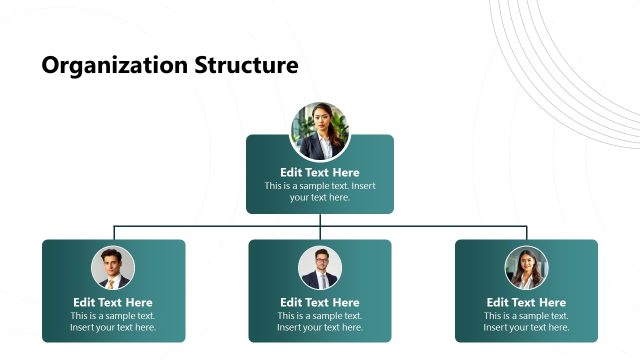 Organization Structure

Edit Text Here
This is a sample text. Insert your text here.

Edit Text Here
This is a sample text. Insert your text here.

Edit Text Here
This is a sample text. Insert your text here.

Edit Text Here
This is a sample text. Insert your text here.